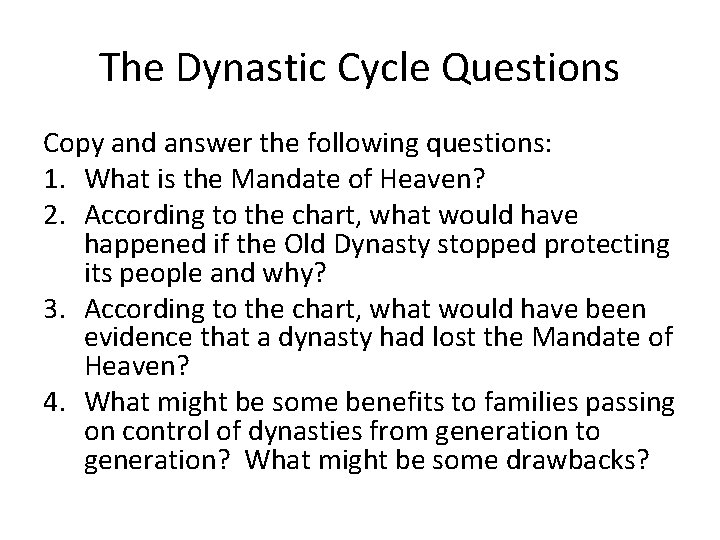 The Dynastic Cycle Questions

Copy and answer the following questions:

1. What is the Mandate of Heaven?
2. According to the chart, what would have happened if the Old Dynasty stopped protecting its people and why?
3. According to the chart, what would have been evidence that a dynasty had lost the Mandate of Heaven?
4. What might be some benefits to families passing on control of dynasties from generation to generation? What might be some drawbacks?